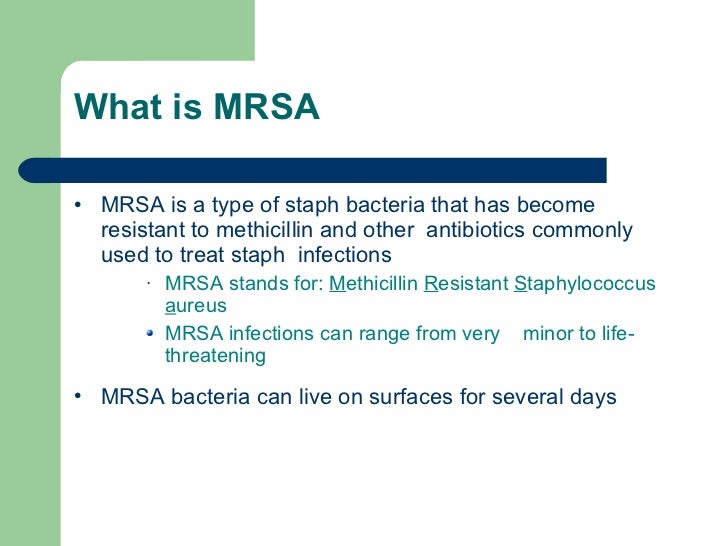 What is MRSA

• MRSA is a type of staph bacteria that has become resistant to methicillin and other antibiotics commonly used to treat staph infections

· MRSA stands for: Methicillin Resistant Staphylococcus aureus

• MRSA infections can range from very minor to life-threatening

• MRSA bacteria can live on surfaces for several days